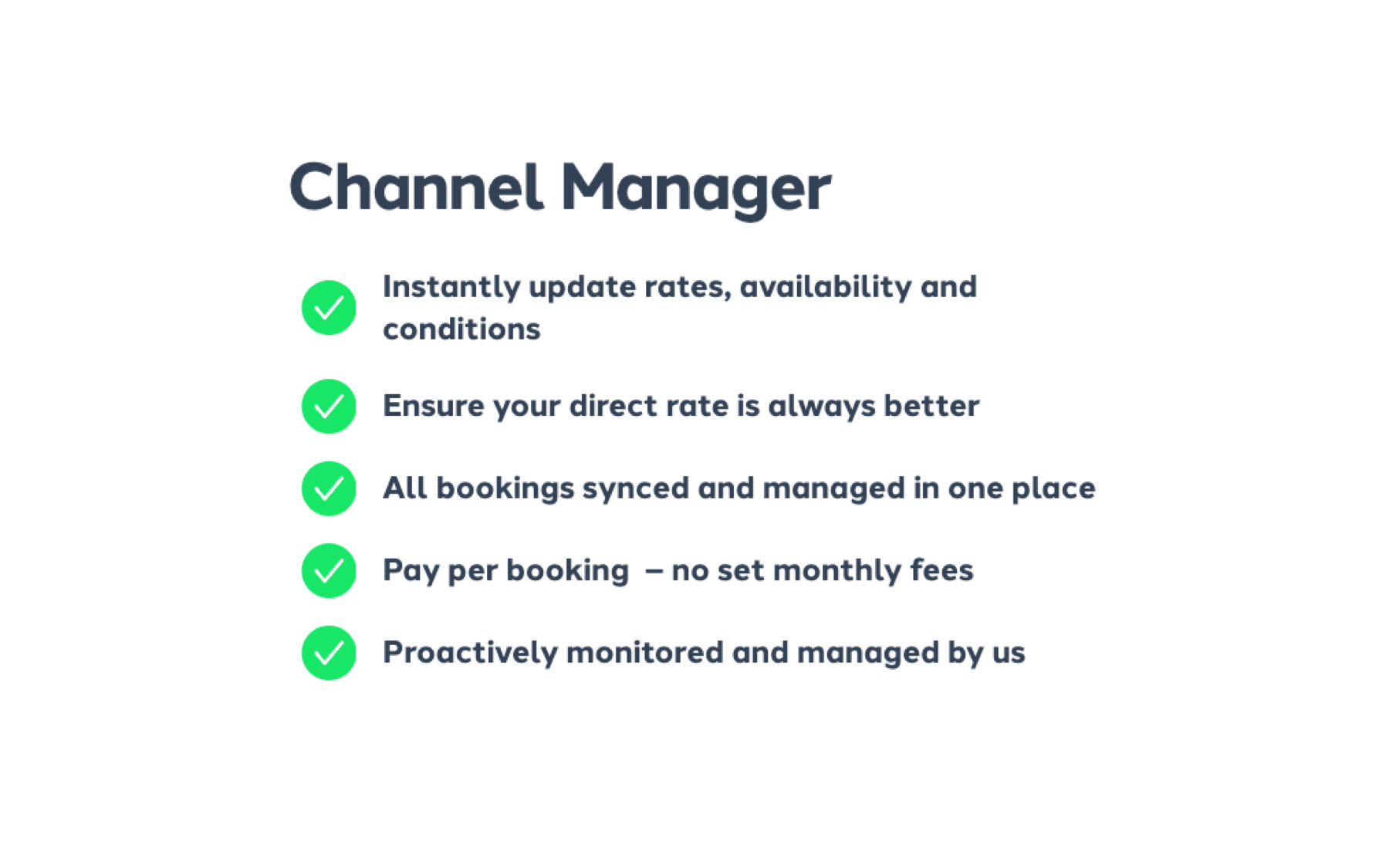 Channel Manager

Instantly update rates, availability and conditions

Ensure your direct rate is always better

All bookings synced and managed in one place

Pay per booking – no set monthly fees

Proactively monitored and managed by us